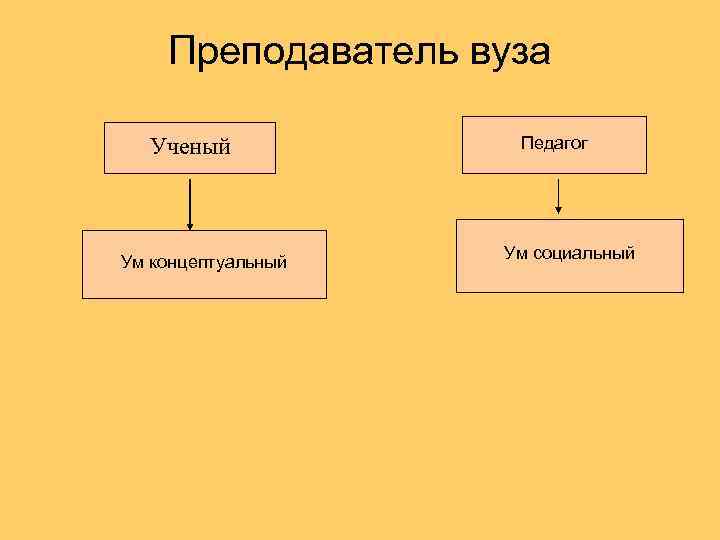 Преподаватель вуза

Ученый

Ум концептуальный

Педагог

Ум социальный